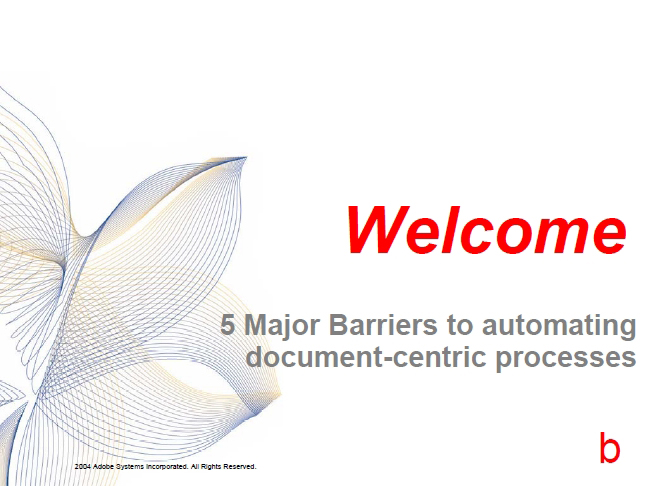 Welcome

5 Major Barriers to automating document-centric processes

b

2004 Adobe Systems Incorporated. All Rights Reserved.